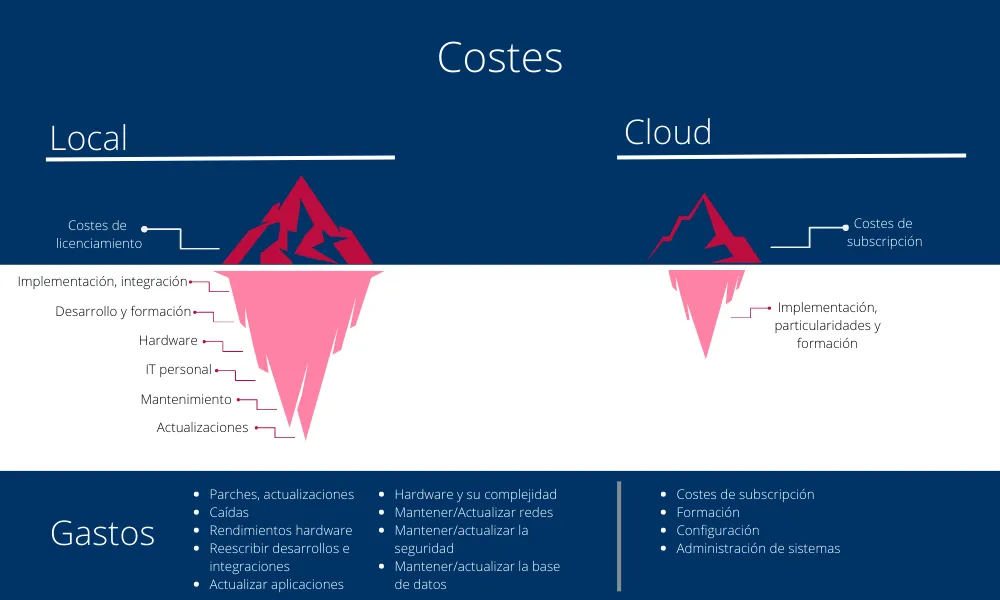 Costes

Local

Costes de licenciamiento

Implementación, integración
Desarrollo y formación
Hardware
IT personal
Mantenimiento
Actualizaciones

Cloud

Costes de subscripción

Implementación, particularidades y formación

Gastos

- Parches, actualizaciones
- Caídas
- Rendimientos hardware
- Reescribir desarrollos e integraciones
- Actualizar aplicaciones

- Hardware y su complejidad
- Mantener/Actualizar redes
- Mantener/actualizar la seguridad
- Mantener/actualizar la base de datos

- Costes de subscripción
- Formación
- Configuración
- Administración de sistemas